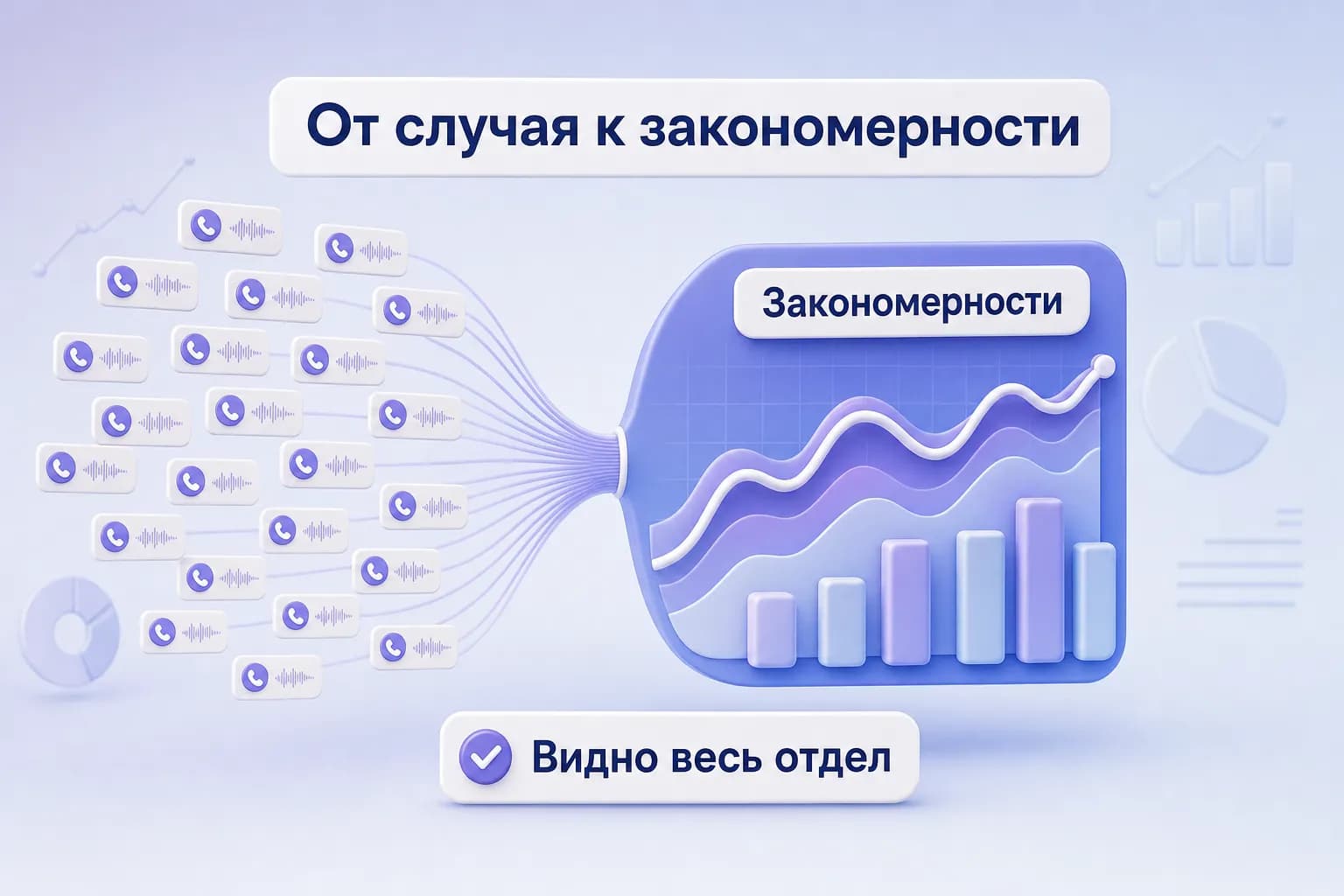 От случая к закономерности

Закономерности

Видно весь отдел